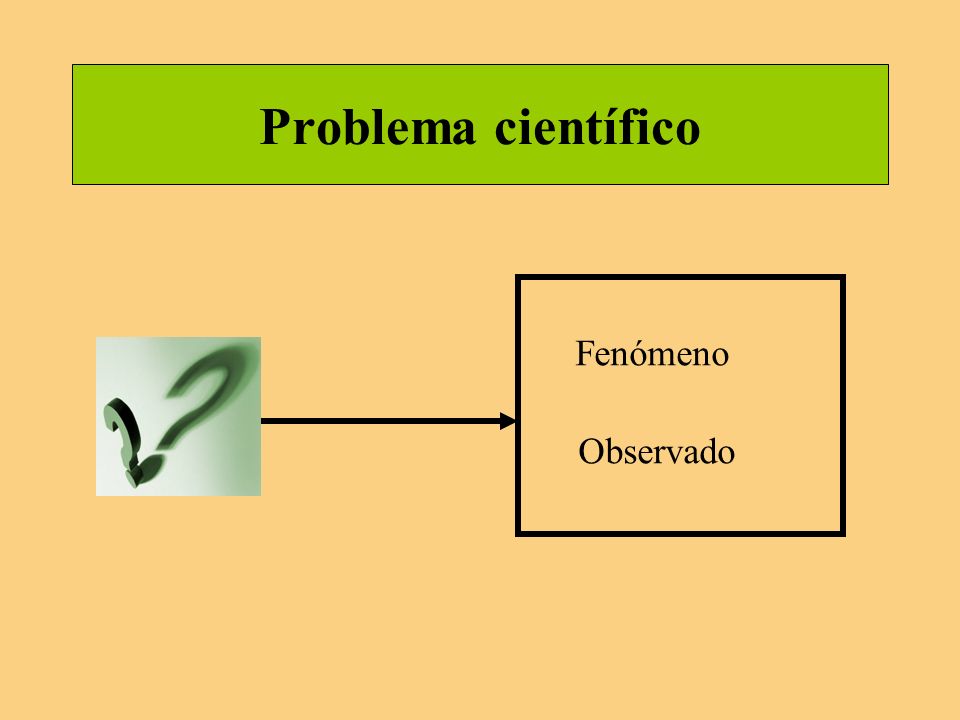 Problema científico

Fenómeno

Observado